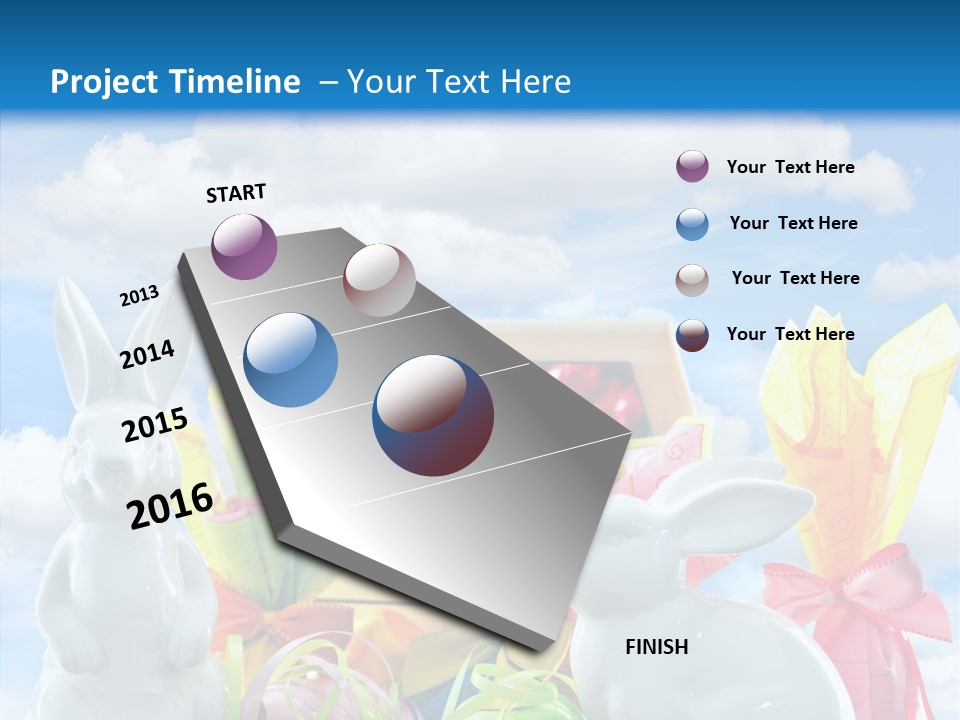 Project Timeline – Your Text Here

START

2013

2014

2015

2016

FINISH

Your Text Here

Your Text Here

Your Text Here

Your Text Here